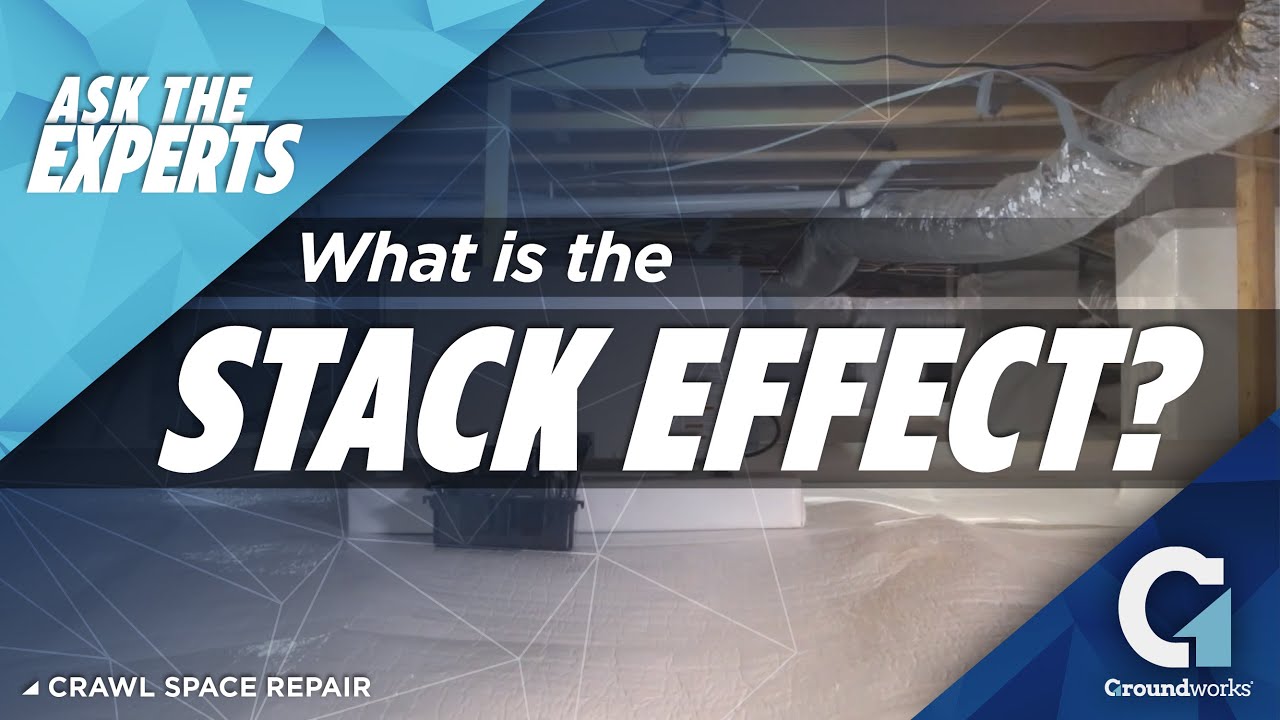 ASK THE EXPERTS

What is the STACK EFFECT?

CRAWL SPACE REPAIR

Groundworks